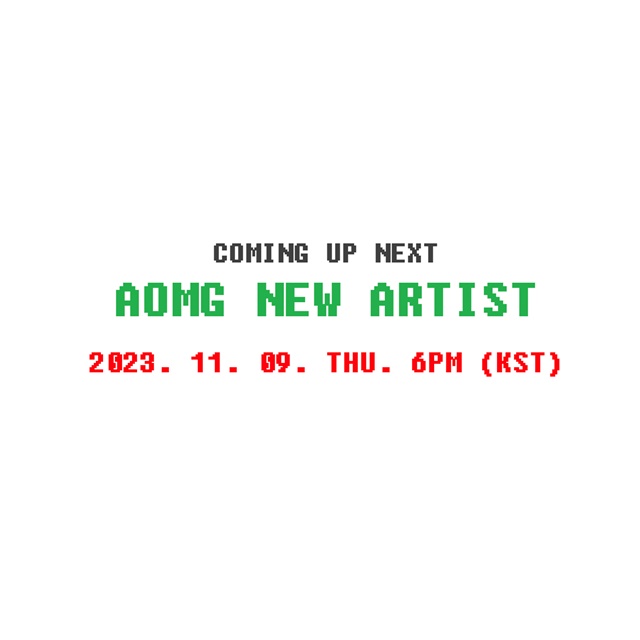 COMING UP NEXT

AOMG NEW ARTIST

2023. 11. 09. THU. 6PM (KST)